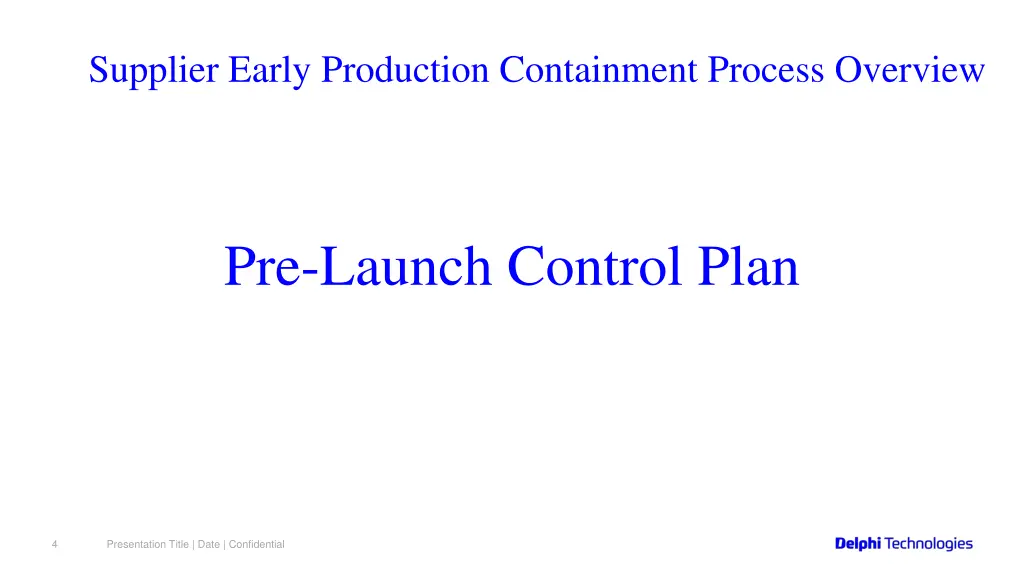 Supplier Early Production Containment Process Overview

Pre-Launch Control Plan

4

Presentation Title | Date | Confidential

Delphi Technologies